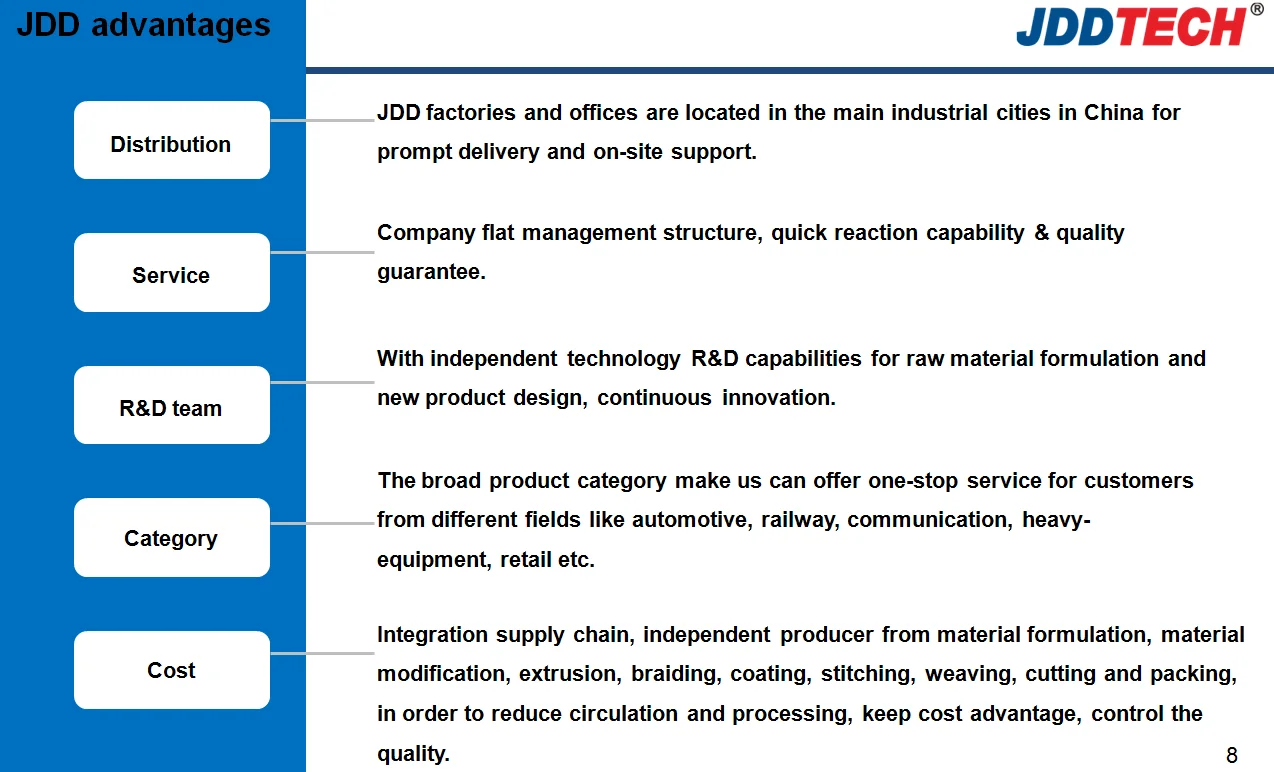 JDD advantages

JDDTECH®

Distribution

JDD factories and offices are located in the main industrial cities in China for prompt delivery and on-site support.

Service

Company flat management structure, quick reaction capability & quality guarantee.

R&D team

With independent technology R&D capabilities for raw material formulation and new product design, continuous innovation.

Category

The broad product category make us can offer one-stop service for customers from different fields like automotive, railway, communication, heavy-equipment, retail etc.

Cost

Integration supply chain, independent producer from material formulation, material modification, extrusion, braiding, coating, stitching, weaving, cutting and packing, in order to reduce circulation and processing, keep cost advantage, control the quality.

8